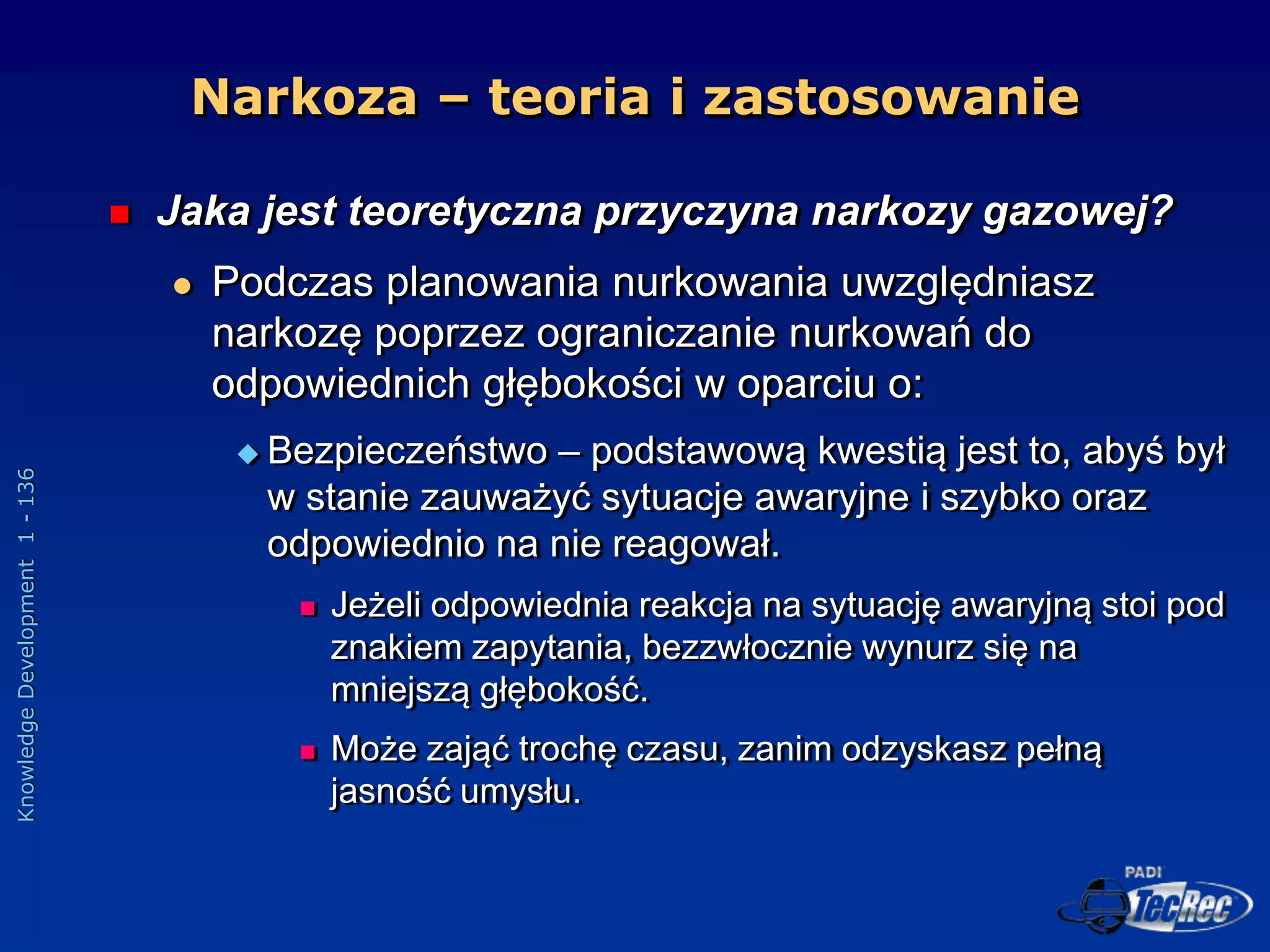 Narkoza – teoria i zastosowanie

Jaka jest teoretyczna przyczyna narkozy gazowej?

Podczas planowania nurkowania uwzględniasz narkozę poprzez ograniczanie nurkowań do odpowiednich głębokości w oparciu o:

Bezpieczeństwo – podstawową kwestią jest to, abyś był w stanie zauważyć sytuacje awaryjne i szybko oraz odpowiednio na nie reagował.

Jeżeli odpowiednia reakcja na sytuację awaryjną stoi pod znakiem zapytania, bezzwłocznie wynurz się na mniejszą głębokość.

Może zająć trochę czasu, zanim odzyskasz pełną jasność umysłu.

Knowledge Development 1 - 136

PADI TecRec